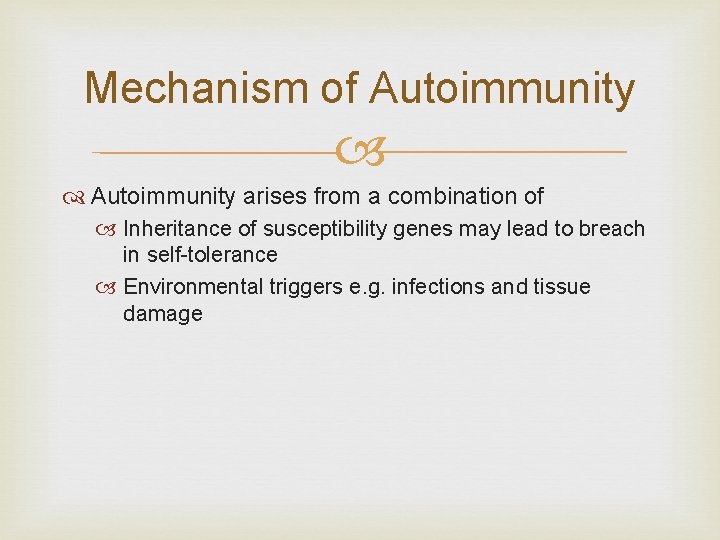 Mechanism of Autoimmunity

Autoimmunity arises from a combination of

Inheritance of susceptibility genes may lead to breach in self-tolerance

Environmental triggers e.g. infections and tissue damage